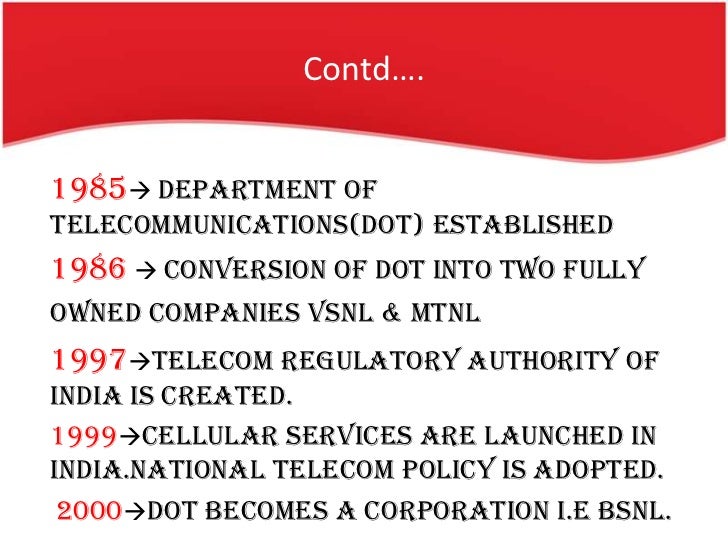 Contd….

1985→ DEPARTMENT OF TELECOMMUNICATIONS(DOT) ESTABLISHED

1986 → CONVERSION OF DOT INTO TWO FULLY OWNED COMPANIES VSNL & MTNL

1997→TELECOM REGULATORY AUTHORITY OF INDIA IS CREATED.

1999→CELLULAR SERVICES ARE LAUNCHED IN INDIA.NATIONAL TELECOM POLICY IS ADOPTED.

2000→DOT BECOMES A CORPORATION I.E BSNL.